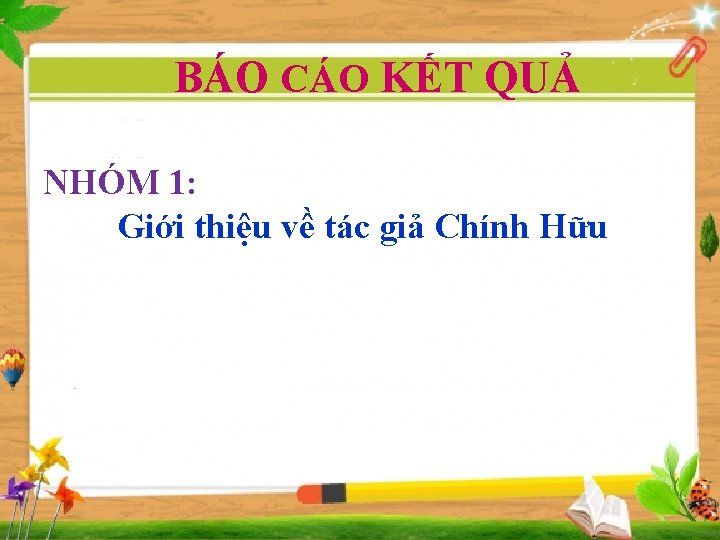 BÁO CÁO KẾT QUẢ

NHÓM 1:

Giới thiệu về tác giả Chính Hữu